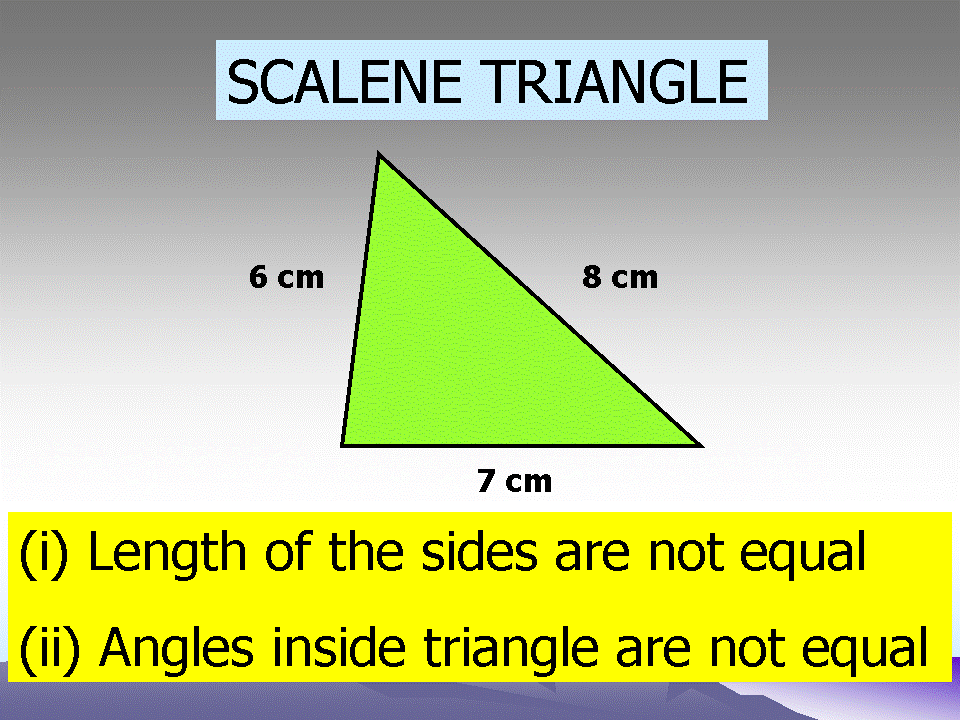 SCALENE TRIANGLE

6 cm

8 cm

7 cm

(i) Length of the sides are not equal

(ii) Angles inside triangle are not equal